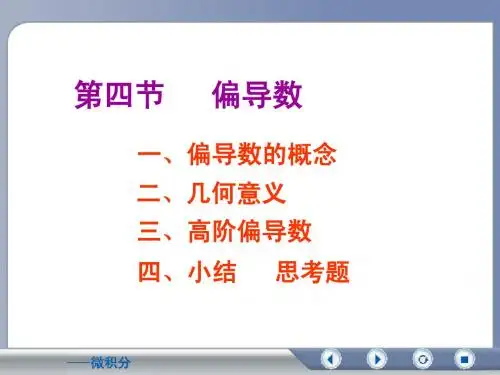 第四节　偏导数

一、偏导数的概念

二、几何意义

三、高阶偏导数

四、小结　思考题

——微积分